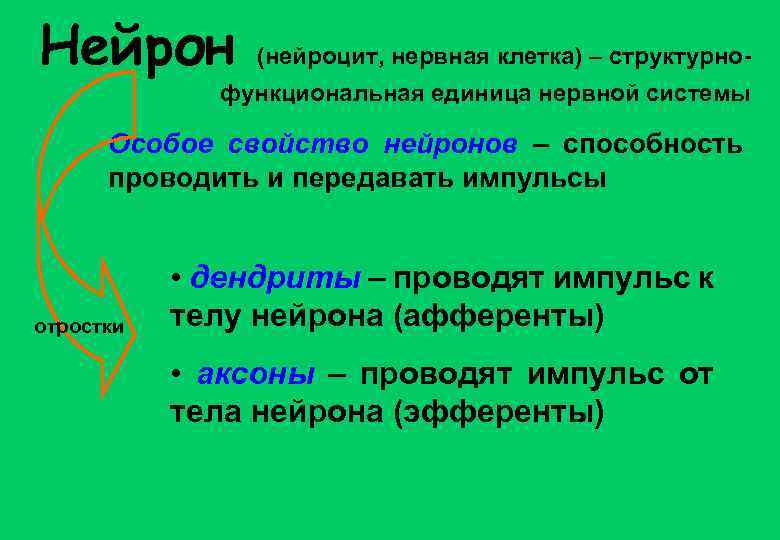 Нейрон (нейроцит, нервная клетка) – структурно-функциональная единица нервной системы

Особое свойство нейронов – способность проводить и передавать импульсы

отростки

• дендриты – проводят импульс к телу нейрона (афференты)

• аксоны – проводят импульс от тела нейрона (эфференты)